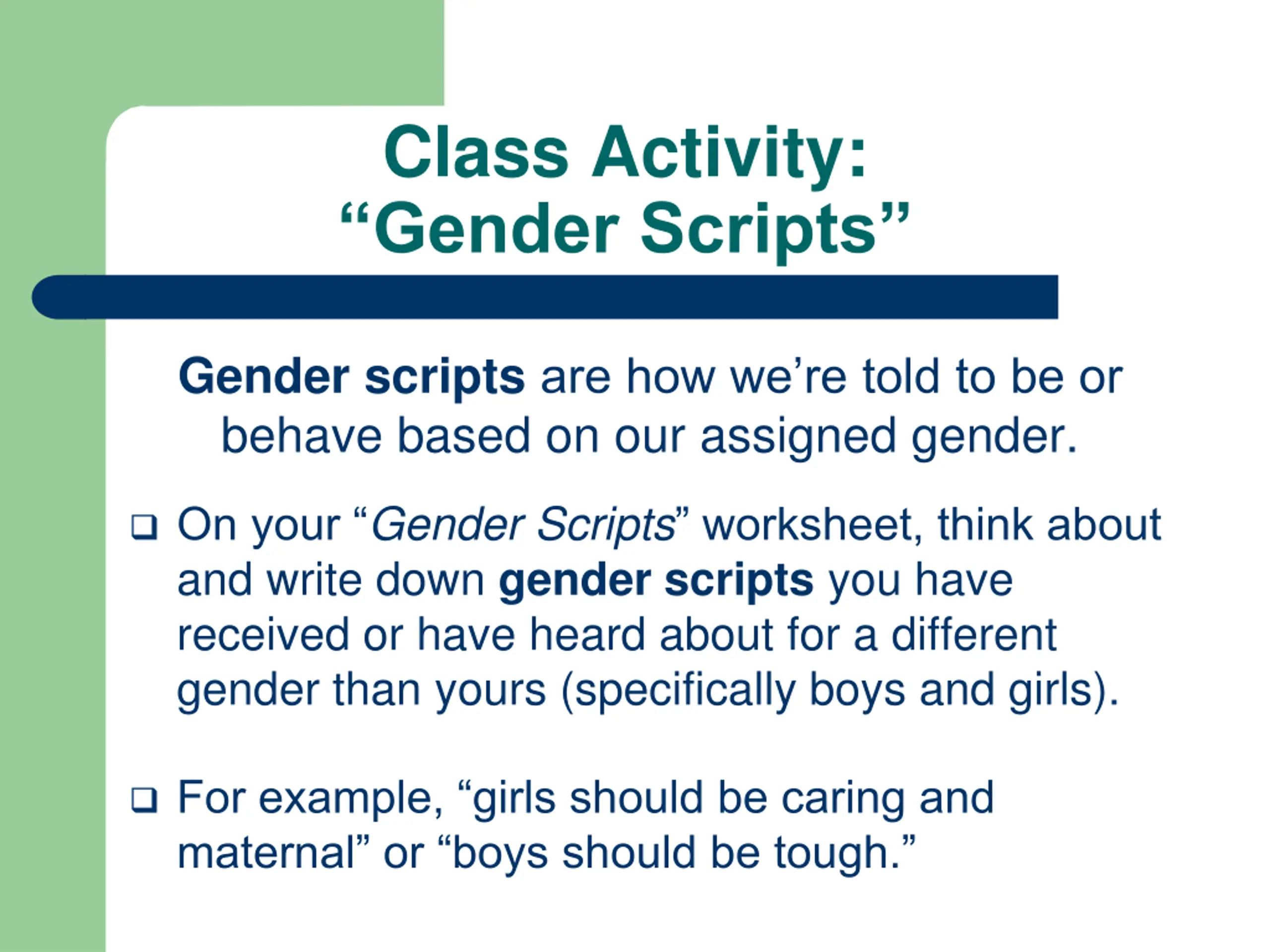 Class Activity:
“Gender Scripts”

Gender scripts are how we’re told to be or behave based on our assigned gender.

❑ On your “Gender Scripts” worksheet, think about and write down gender scripts you have received or have heard about for a different gender than yours (specifically boys and girls).

❑ For example, “girls should be caring and maternal” or “boys should be tough.”